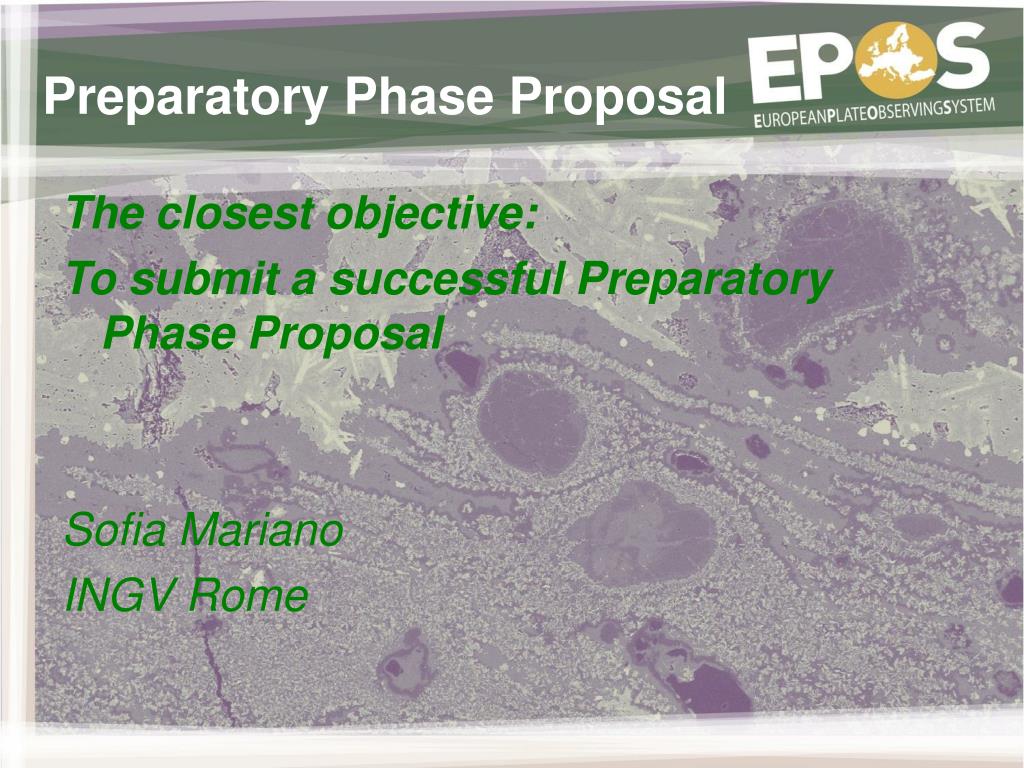 Preparatory Phase Proposal

EPOS
EUROPEANPLATEOBSERVINGSYSTEM

The closest objective:

To submit a successful Preparatory Phase Proposal

Sofia Mariano

INGV Rome